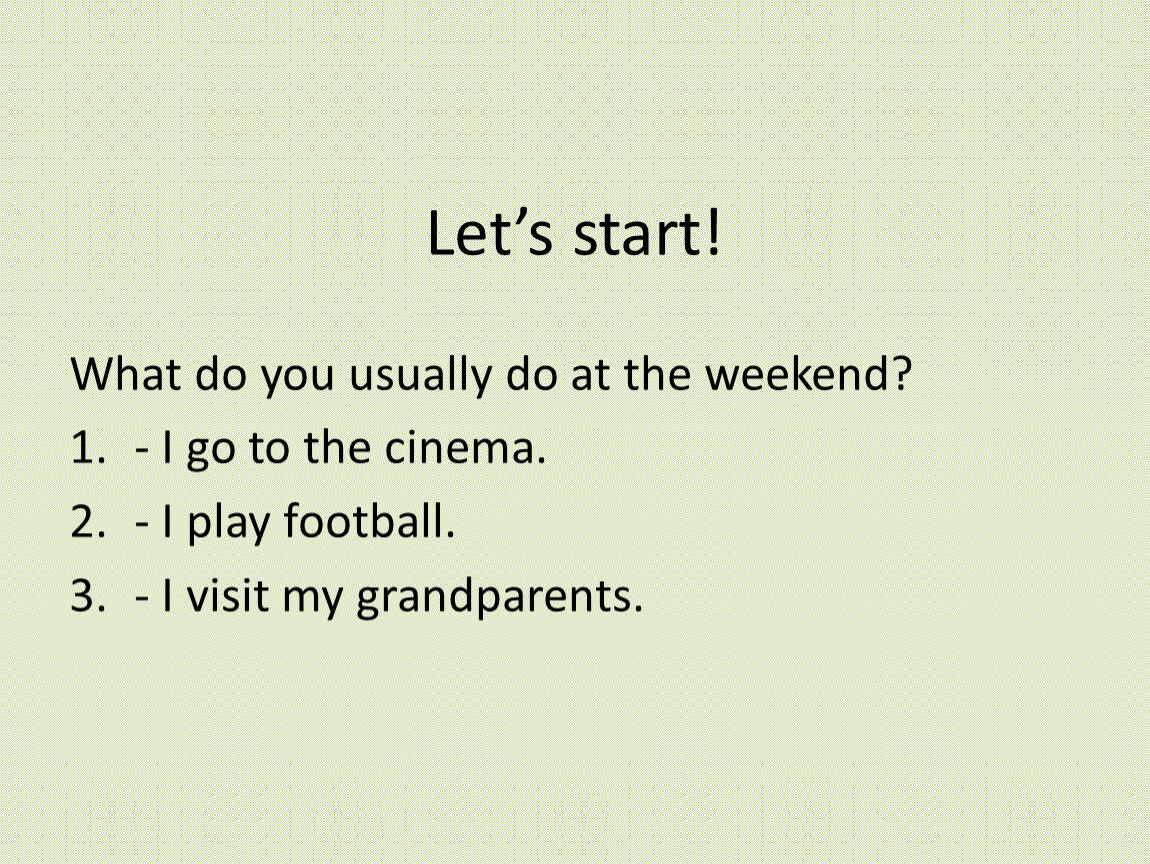 Let’s start!

What do you usually do at the weekend?

1. - I go to the cinema.
2. - I play football.
3. - I visit my grandparents.